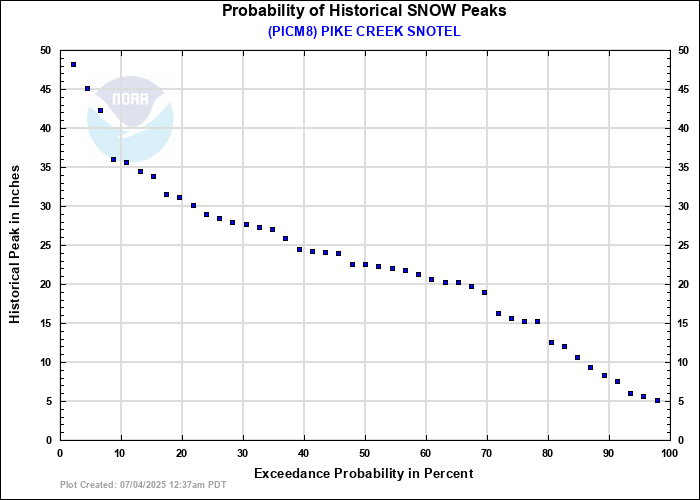 Probability of Historical SNOW Peaks
(PICM8) PIKE CREEK SNOTEL

NOAA

Historical Peak in Inches

50 45 40 35 30 25 20 15 10 5 0

50 45 40 35 30 25 20 15 10 5 0

0 10 20 30 40 50 60 70 80 90 100

Exceedance Probability in Percent

Plot Created: 07/04/2025 12:37am PDT